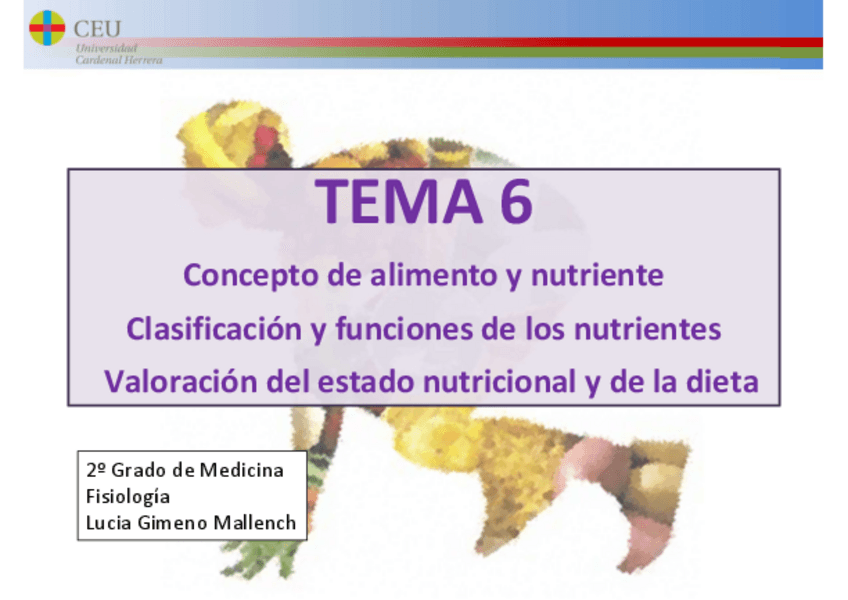 CEU
Universidad
Cardenal Herrera

TEMA 6

Concepto de alimento y nutriente

Clasificación y funciones de los nutrientes

Valoración del estado nutricional y de la dieta

2º Grado de Medicina
Fisiología
Lucia Gimeno Mallench